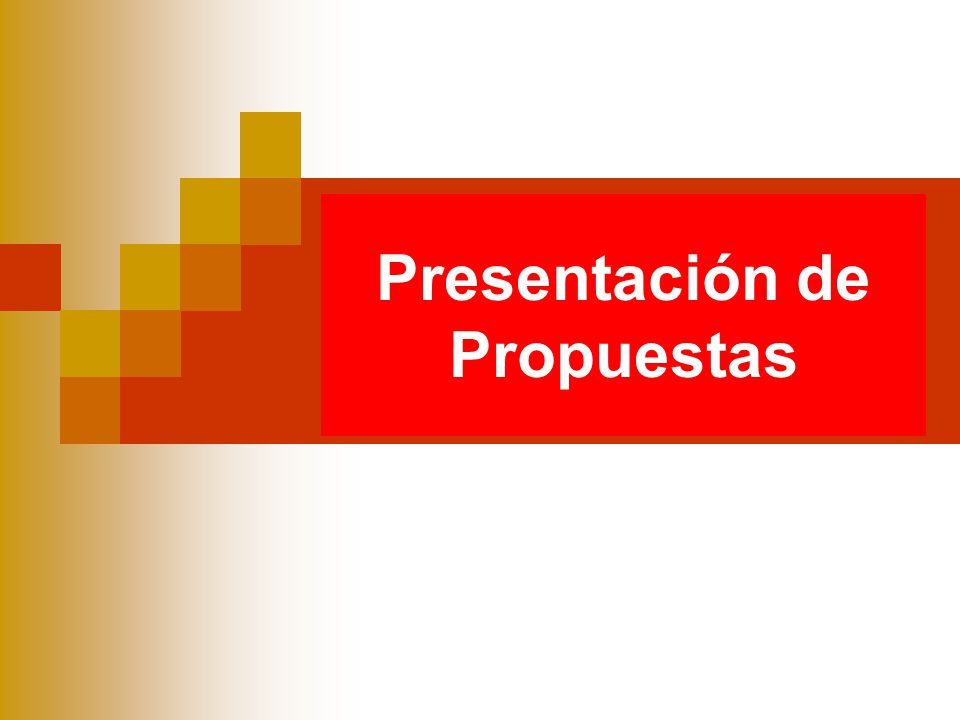 Presentación de Propuestas